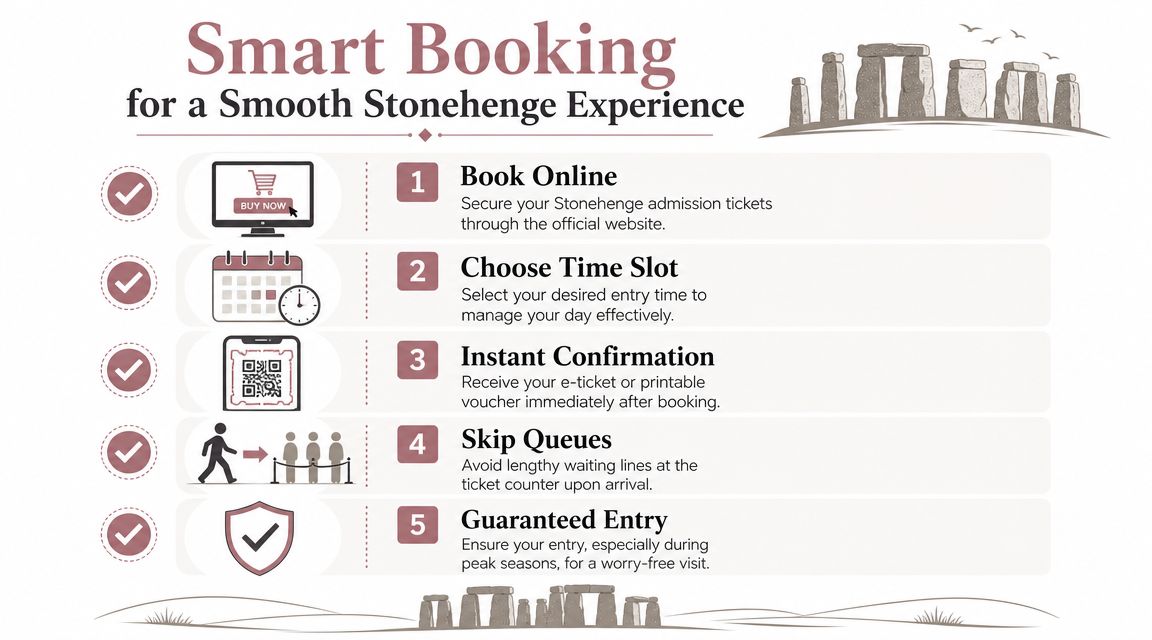 Smart Booking
for a Smooth Stonehenge Experience

BUY NOW

1 Book Online
Secure your Stonehenge admission tickets through the official website.

2 Choose Time Slot
Select your desired entry time to manage your day effectively.

3 Instant Confirmation
Receive your e-ticket or printable voucher immediately after booking.

4 Skip Queues
Avoid lengthy waiting lines at the ticket counter upon arrival.

5 Guaranteed Entry
Ensure your entry, especially during peak seasons, for a worry-free visit.